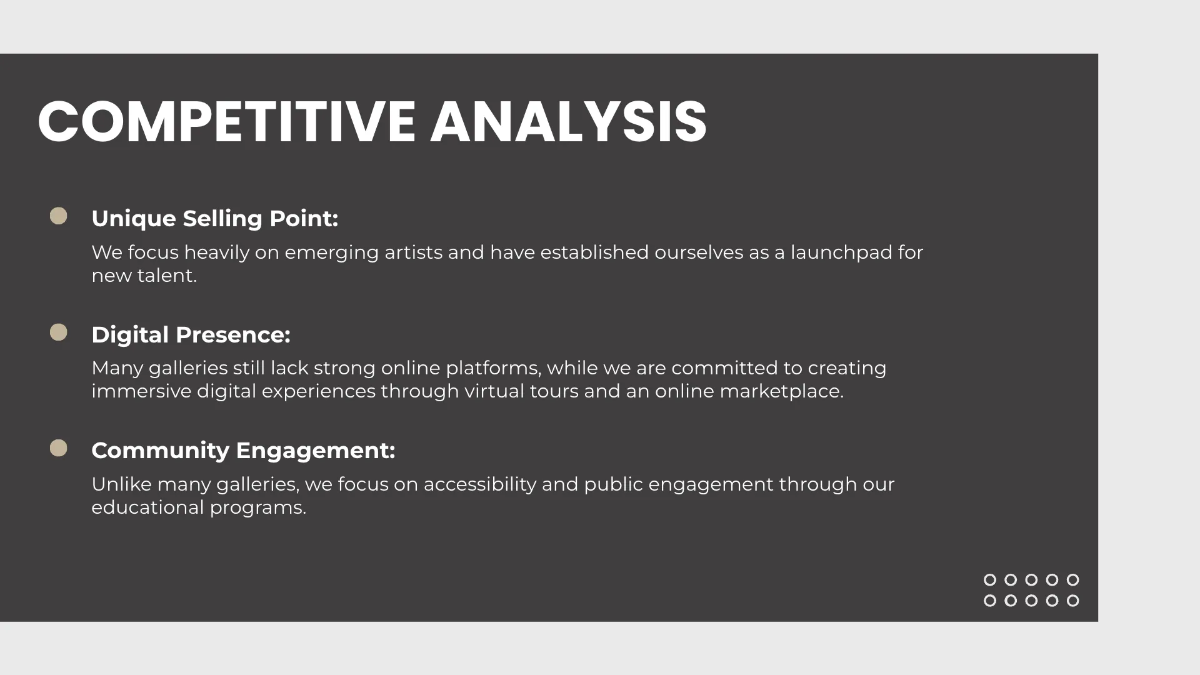 COMPETITIVE ANALYSIS

Unique Selling Point:
We focus heavily on emerging artists and have established ourselves as a launchpad for new talent.

Digital Presence:
Many galleries still lack strong online platforms, while we are committed to creating immersive digital experiences through virtual tours and an online marketplace.

Community Engagement:
Unlike many galleries, we focus on accessibility and public engagement through our educational programs.